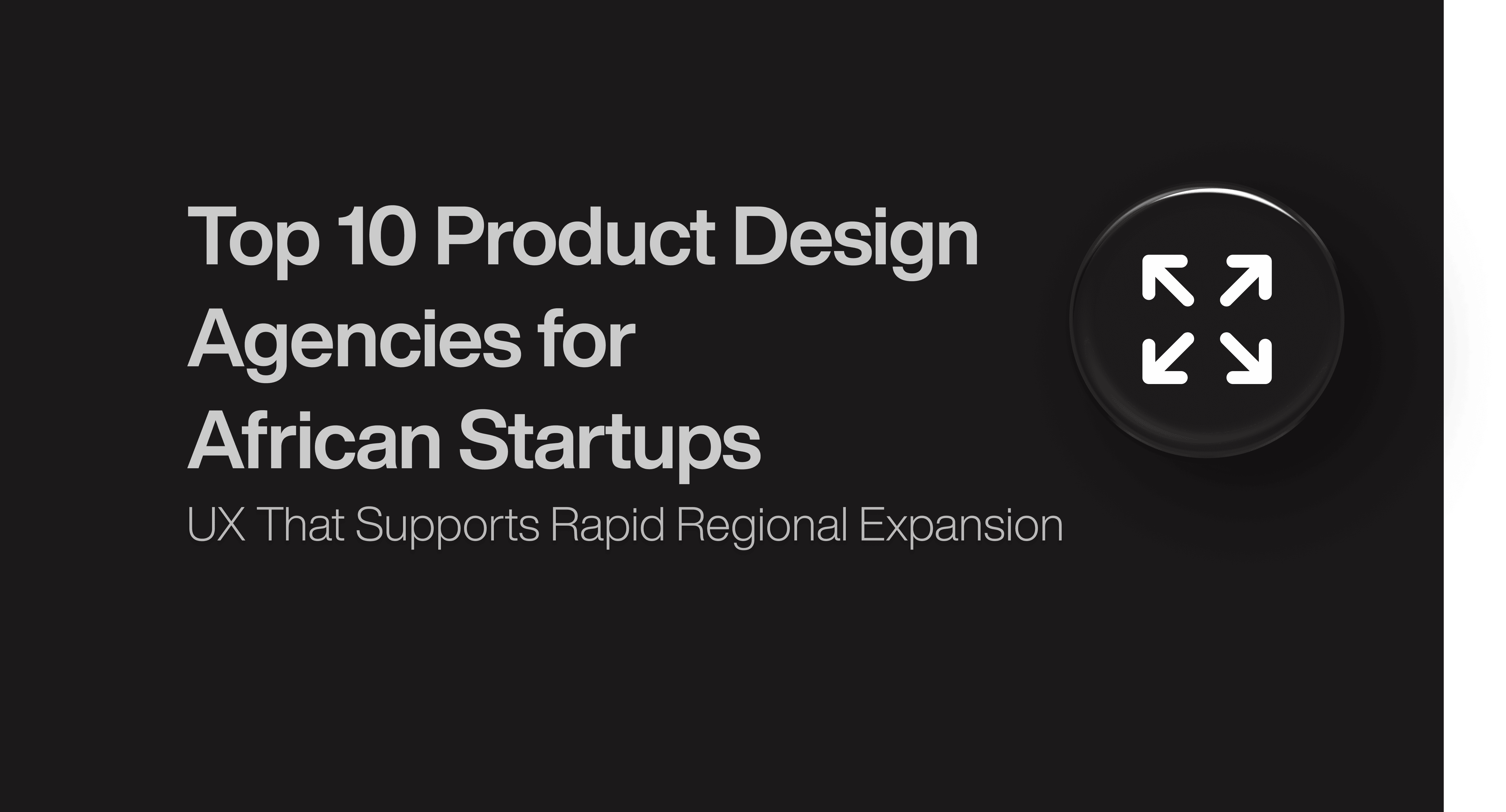 Top 10 Product Design Agencies for African Startups

UX That Supports Rapid Regional Expansion